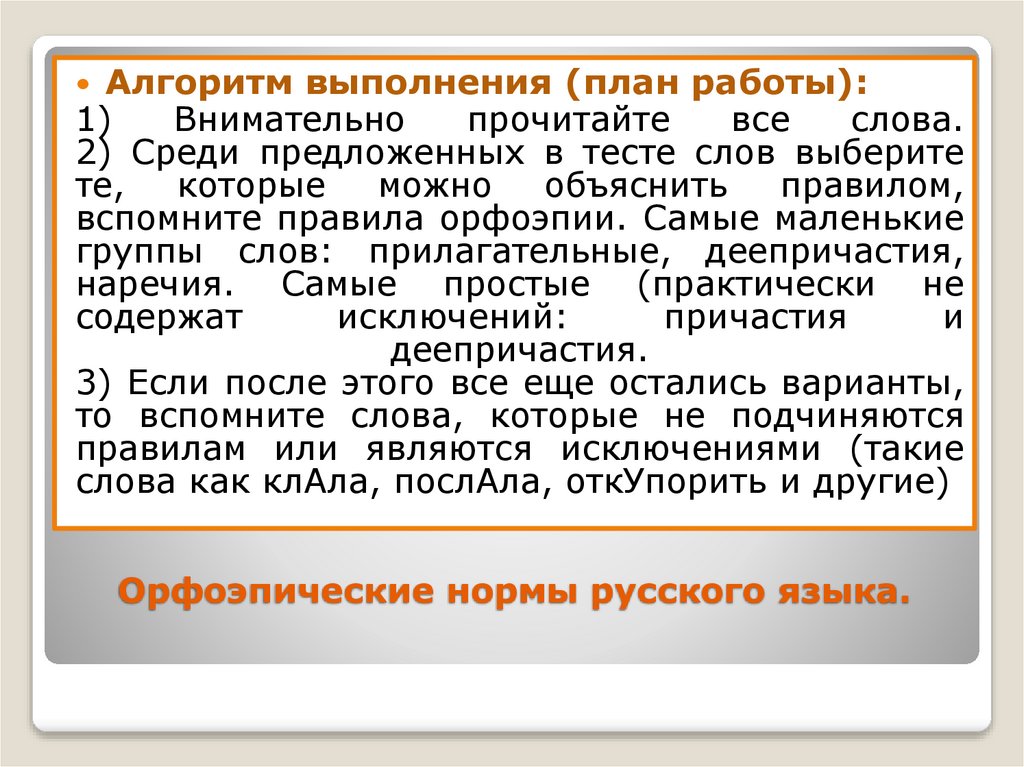 • Алгоритм выполнения (план работы):

1) Внимательно прочитайте все слова. 2) Среди предложенных в тесте слов выберите те, которые можно объяснить правилом, вспомните правила орфоэпии. Самые маленькие группы слов: прилагательные, деепричастия, наречия. Самые простые (практически не содержат исключений: причастия и деепричастия.

3) Если после этого все еще остались варианты, то вспомните слова, которые не подчиняются правилам или являются исключениями (такие слова как клАла, послАла, откУпорить и другие)

Орфоэпические нормы русского языка.